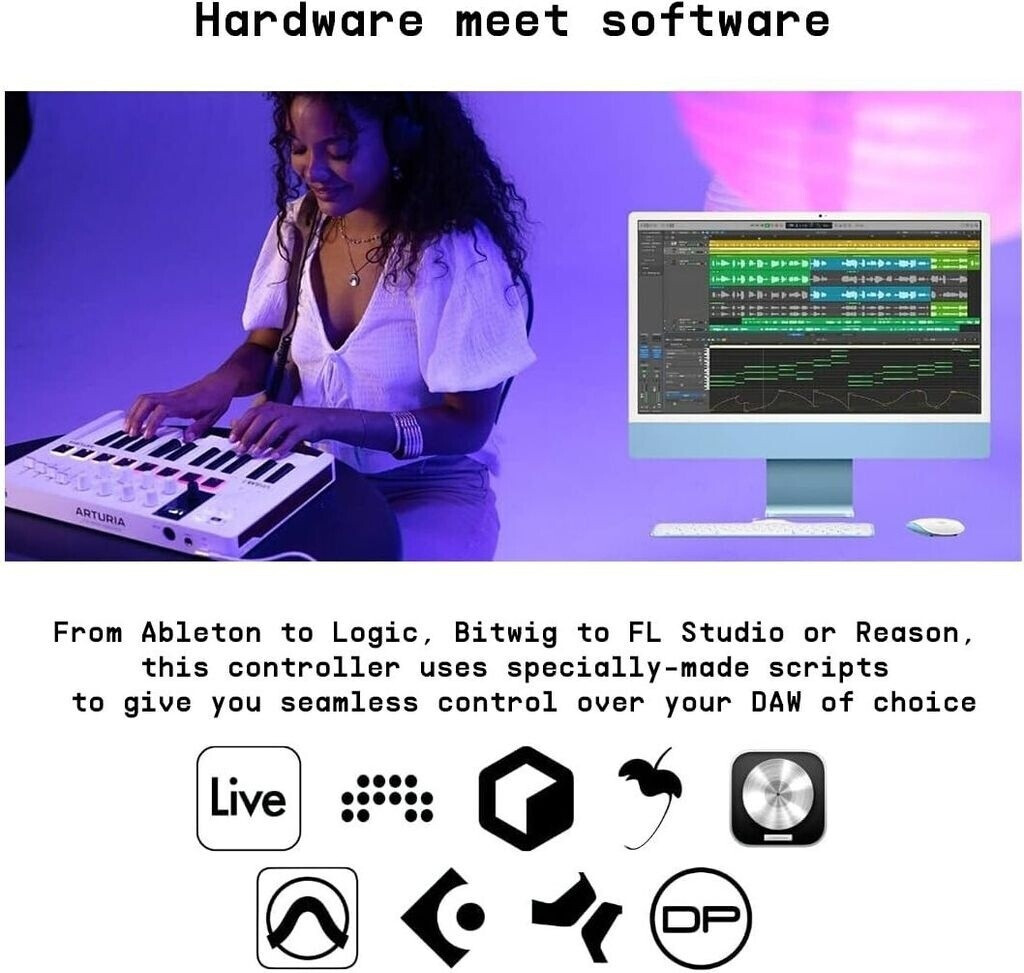 Hardware meet software

ARTURIA

From Ableton to Logic, Bitwig to FL Studio or Reason, this controller uses specially-made scripts to give you seamless control over your DAW of choice

Live

DP